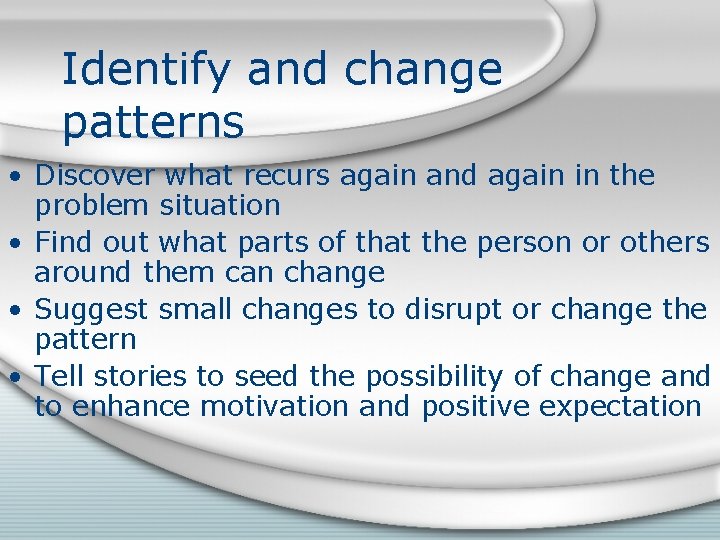 Identify and change patterns

• Discover what recurs again and again in the problem situation
• Find out what parts of that the person or others around them can change
• Suggest small changes to disrupt or change the pattern
• Tell stories to seed the possibility of change and to enhance motivation and positive expectation